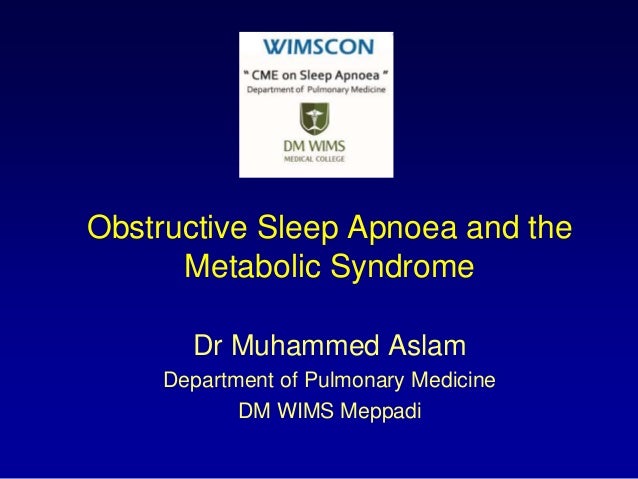 WIMSCON
" CME on Sleep Apnoea "
Department of Pulmonary Medicine
DM WIMS
MEDICAL COLLEGE

Obstructive Sleep Apnoea and the Metabolic Syndrome

Dr Muhammed Aslam
Department of Pulmonary Medicine
DM WIMS Meppadi